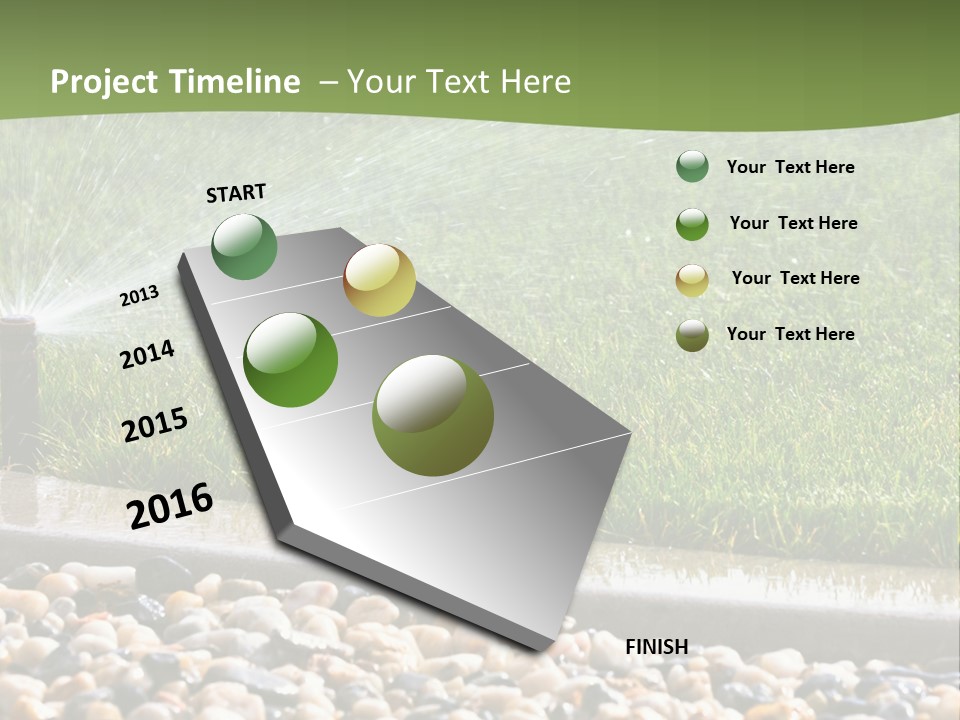 Project Timeline – Your Text Here

START

2013

2014

2015

2016

FINISH

Your Text Here

Your Text Here

Your Text Here

Your Text Here